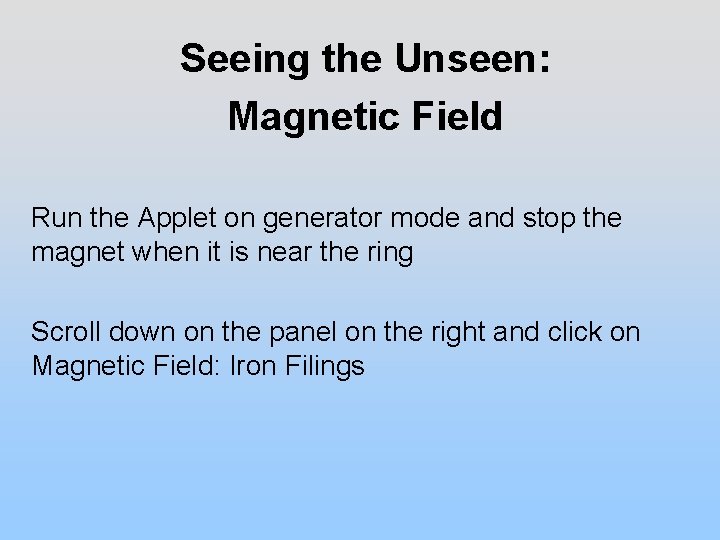 Seeing the Unseen:
Magnetic Field

Run the Applet on generator mode and stop the magnet when it is near the ring

Scroll down on the panel on the right and click on Magnetic Field: Iron Filings